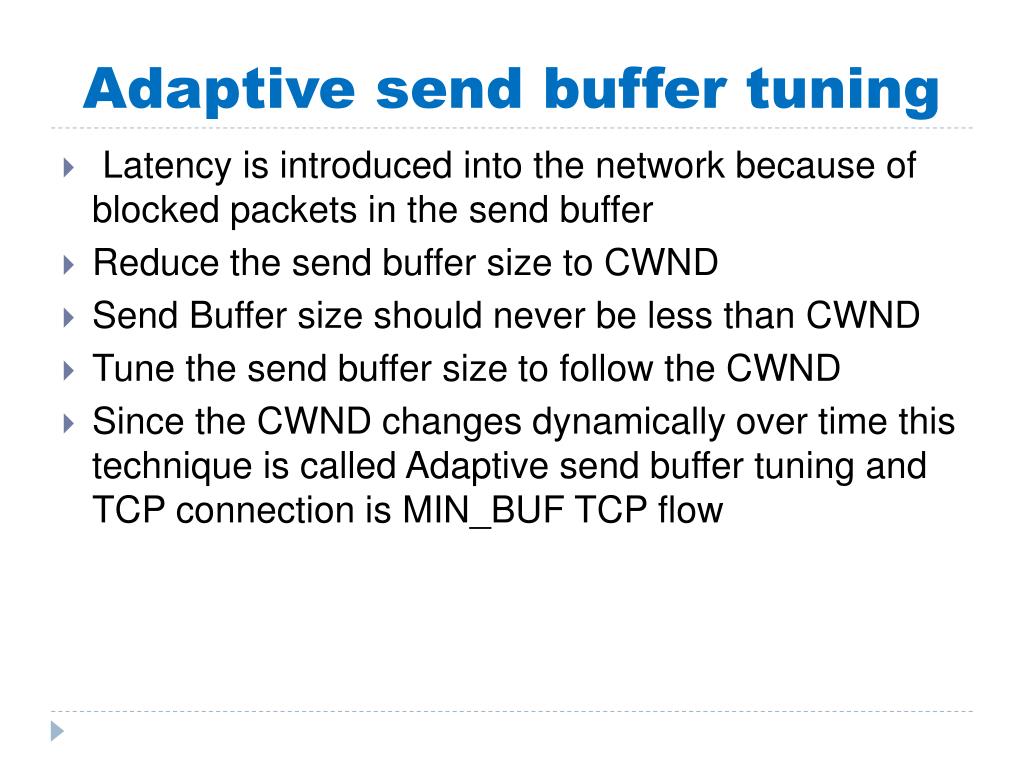 Adaptive send buffer tuning

Latency is introduced into the network because of blocked packets in the send buffer

Reduce the send buffer size to CWND

Send Buffer size should never be less than CWND

Tune the send buffer size to follow the CWND

Since the CWND changes dynamically over time this technique is called Adaptive send buffer tuning and TCP connection is MIN_BUF TCP flow